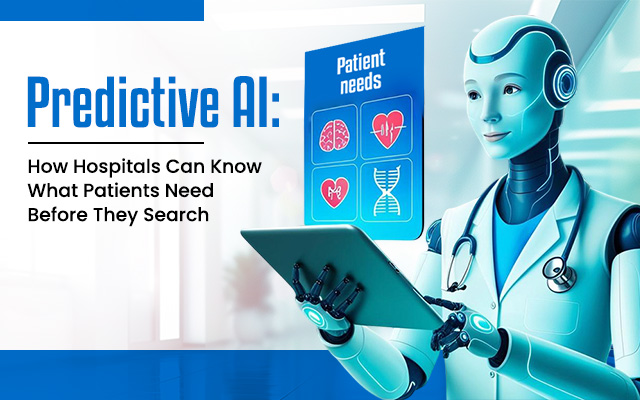 Predictive AI:

How Hospitals Can Know What Patients Need Before They Search

Patient needs